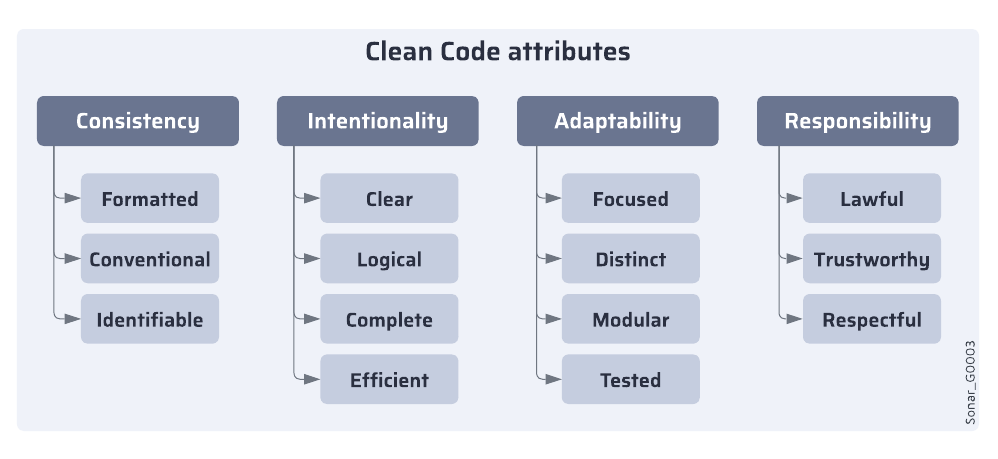 Clean Code attributes

Consistency
Formatted
Conventional
Identifiable

Intentionality
Clear
Logical
Complete
Efficient

Adaptability
Focused
Distinct
Modular
Tested

Responsibility
Lawful
Trustworthy
Respectful

Sonar_GO003